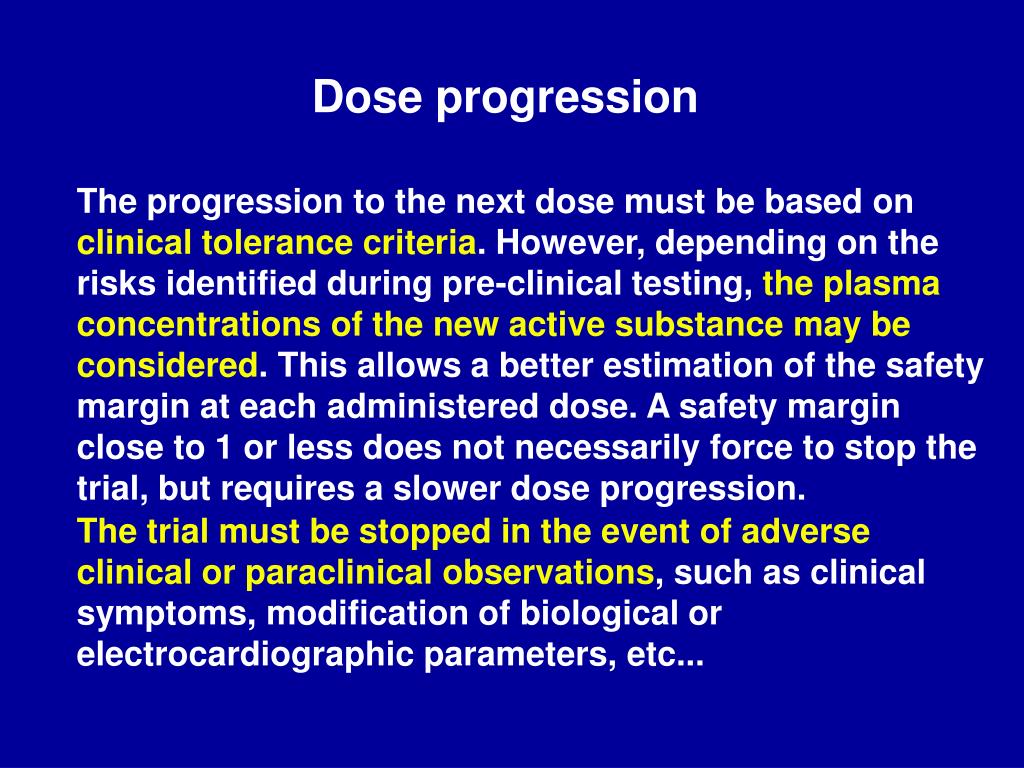 Dose progression

The progression to the next dose must be based on clinical tolerance criteria. However, depending on the risks identified during pre-clinical testing, the plasma concentrations of the new active substance may be considered. This allows a better estimation of the safety margin at each administered dose. A safety margin close to 1 or less does not necessarily force to stop the trial, but requires a slower dose progression.
The trial must be stopped in the event of adverse clinical or paraclinical observations, such as clinical symptoms, modification of biological or electrocardiographic parameters, etc...